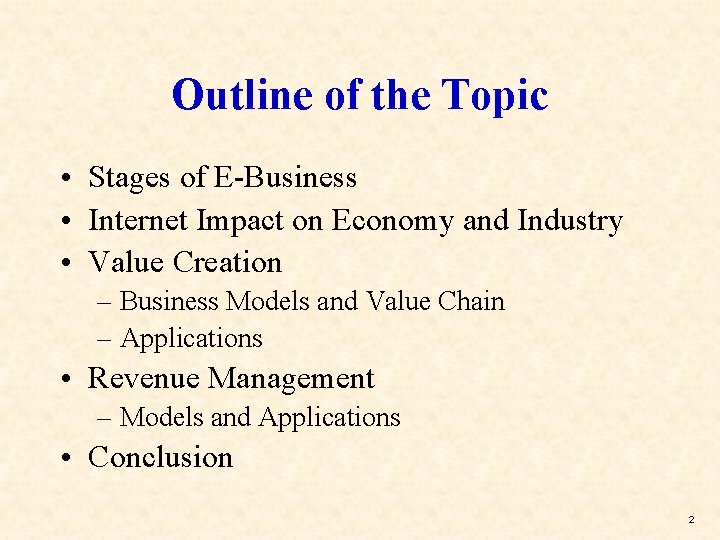 Outline of the Topic

• Stages of E-Business
• Internet Impact on Economy and Industry
• Value Creation
  – Business Models and Value Chain
  – Applications
• Revenue Management
  – Models and Applications
• Conclusion

2